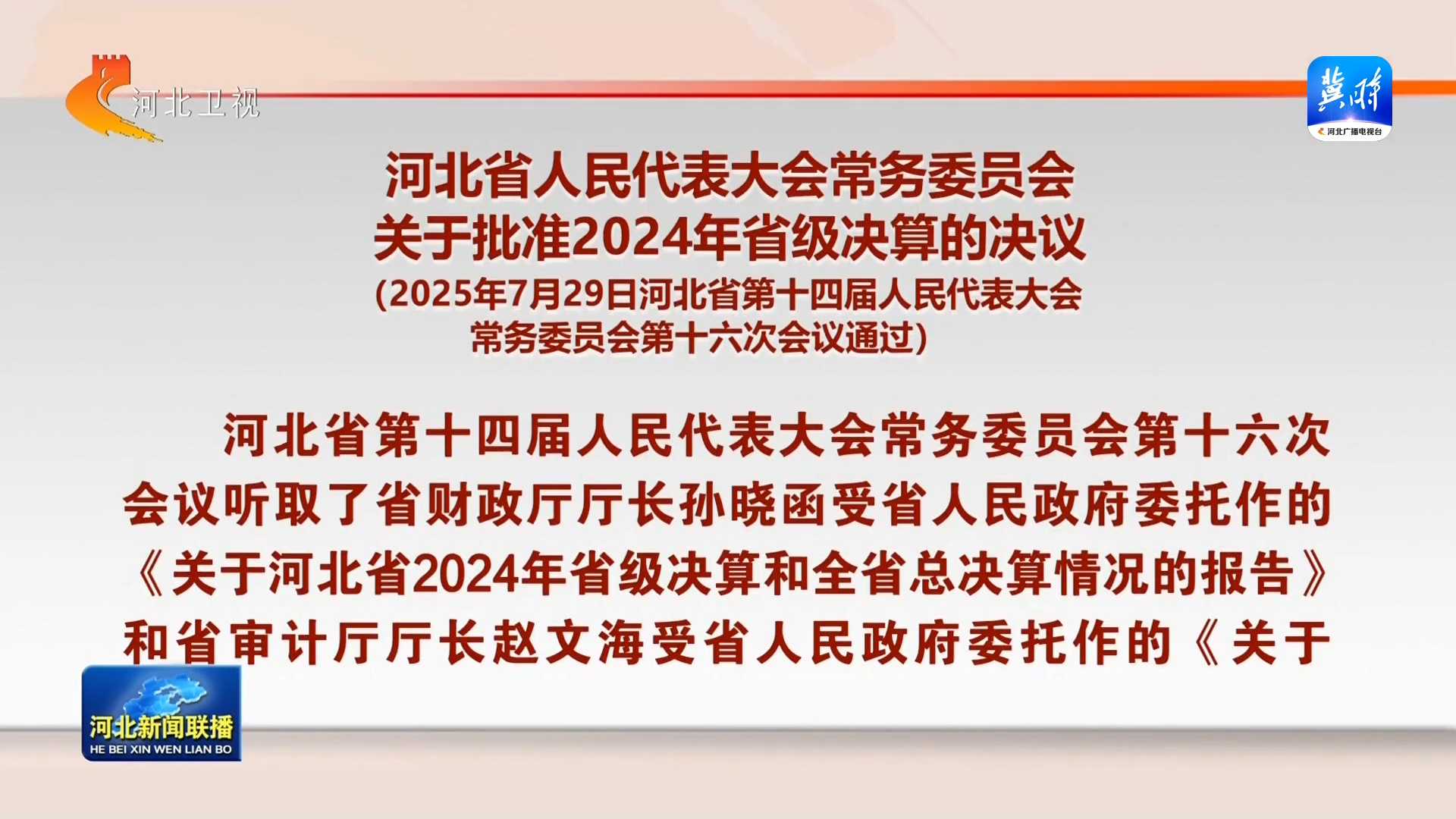 河北卫视

冀时
河北广播电视台

河北省人民代表大会常务委员会
关于批准2024年省级决算的决议
(2025年7月29日河北省第十四届人民代表大会常务委员会第十六次会议通过)

河北省第十四届人民代表大会常务委员会第十六次会议听取了省财政厅厅长孙晓函受省人民政府委托作的《关于河北省2024年省级决算和全省总决算情况的报告》和省审计厅厅长赵文海受省人民政府委托作的《关于

河北新闻联播
HE BEI XIN WEN LIAN BO